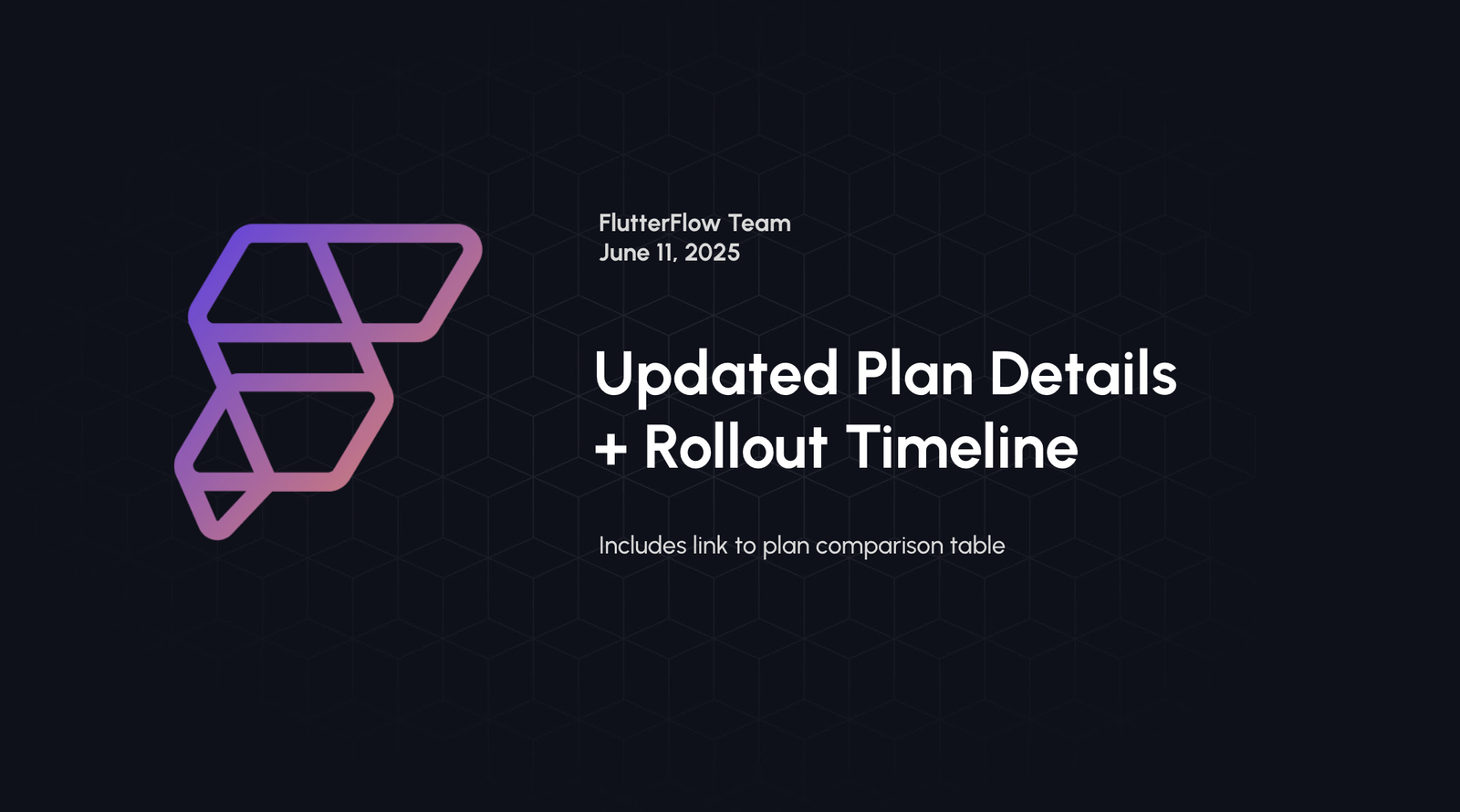 FlutterFlow Team
June 11, 2025

Updated Plan Details + Rollout Timeline

Includes link to plan comparison table